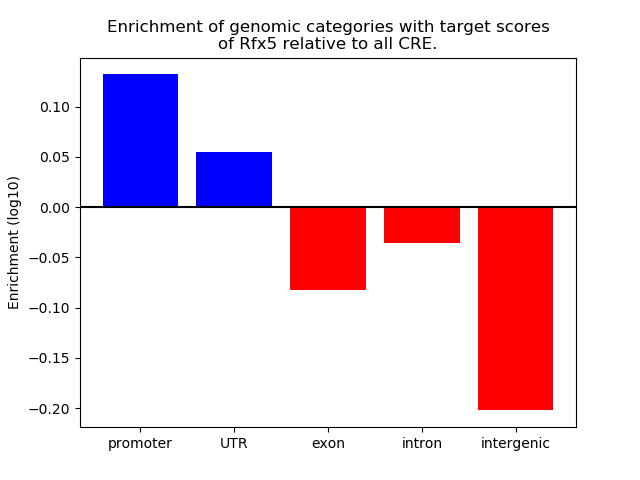 Enrichment of genomic categories with target scores of Rfx5 relative to all CRE.

Enrichment (log10)

0.10
0.05
0.00
−0.05
−0.10
−0.15
−0.20

promoter
UTR
exon
intron
intergenic